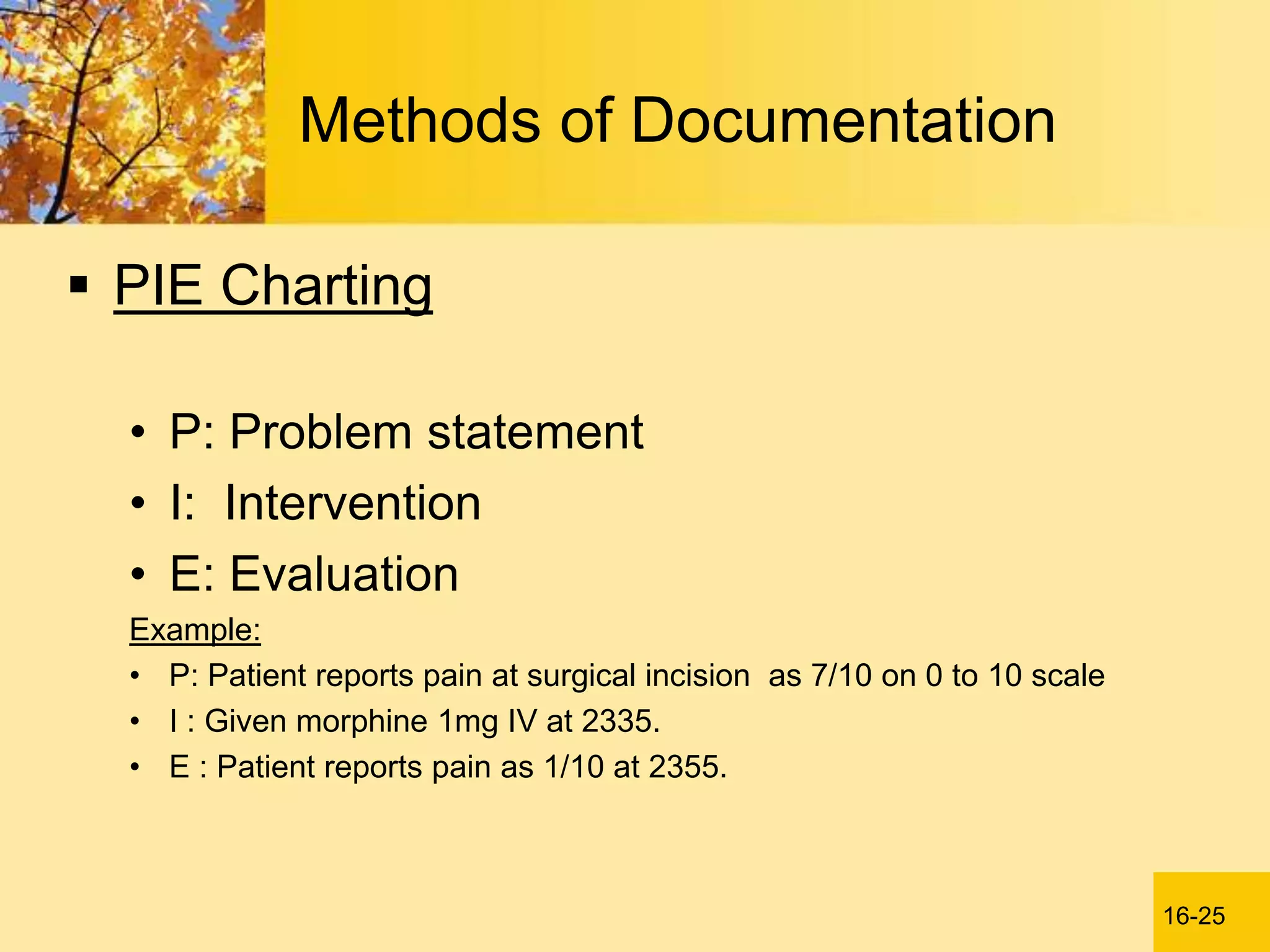 Methods of Documentation

▪ PIE Charting

• P: Problem statement
• I: Intervention
• E: Evaluation

Example:

• P: Patient reports pain at surgical incision as 7/10 on 0 to 10 scale
• I : Given morphine 1mg IV at 2335.
• E : Patient reports pain as 1/10 at 2355.

16-25